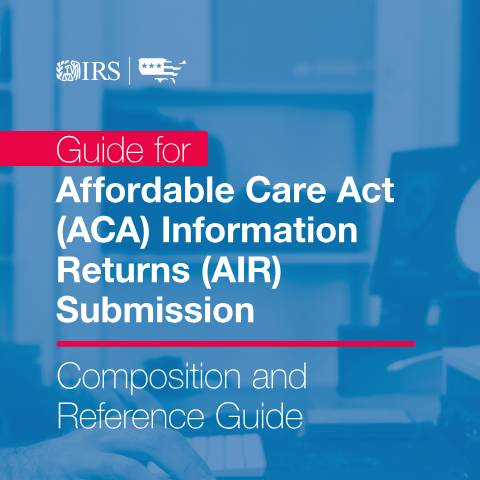 IRS

Guide for
Affordable Care Act (ACA) Information Returns (AIR) Submission

Composition and Reference Guide